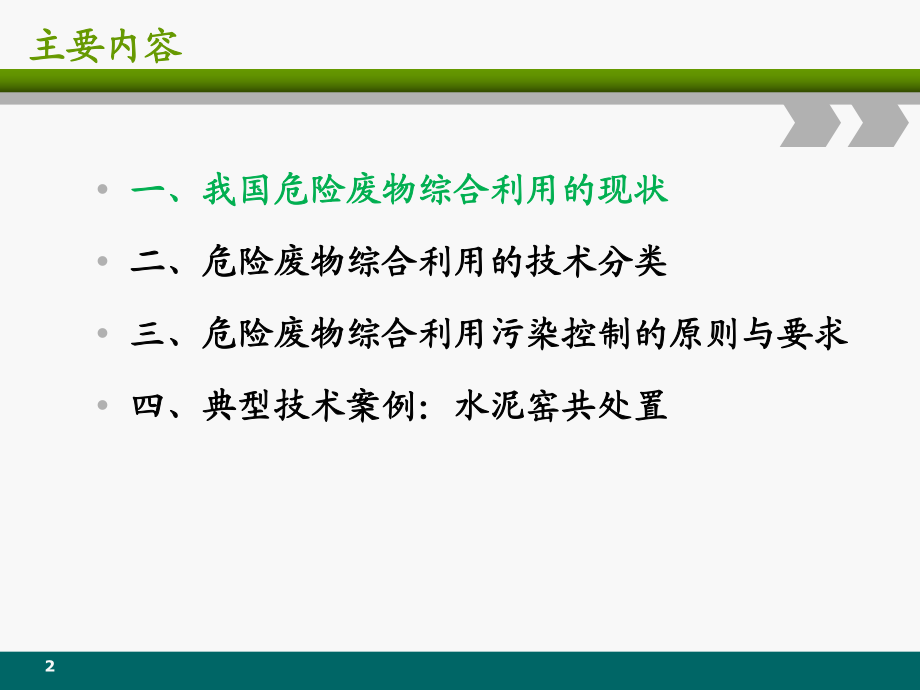 主要内容

• 一、我国危险废物综合利用的现状

• 二、危险废物综合利用的技术分类

• 三、危险废物综合利用污染控制的原则与要求

• 四、典型技术案例：水泥窑共处置

2